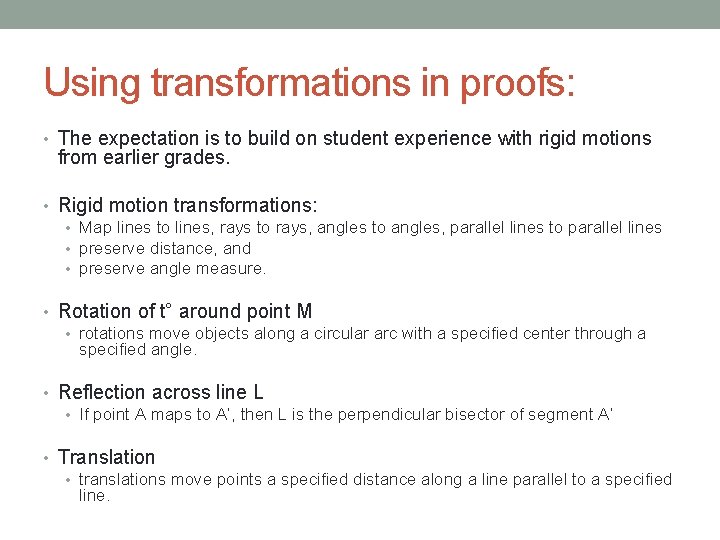 Using transformations in proofs:

• The expectation is to build on student experience with rigid motions from earlier grades.

• Rigid motion transformations:
  • Map lines to lines, rays to rays, angles to angles, parallel lines to parallel lines
  • preserve distance, and
  • preserve angle measure.

• Rotation of t° around point M
  • rotations move objects along a circular arc with a specified center through a specified angle.

• Reflection across line L
  • If point A maps to A', then L is the perpendicular bisector of segment A'

• Translation
  • translations move points a specified distance along a line parallel to a specified line.